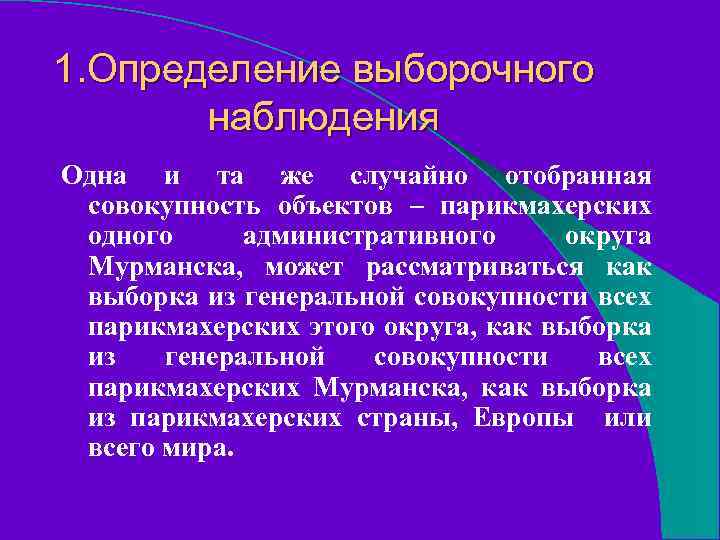 1.Определение выборочного наблюдения

Одна и та же случайно отобранная совокупность объектов – парикмахерских одного административного округа Мурманска, может рассматриваться как выборка из генеральной совокупности всех парикмахерских этого округа, как выборка из генеральной совокупности всех парикмахерских Мурманска, как выборка из парикмахерских страны, Европы или всего мира.